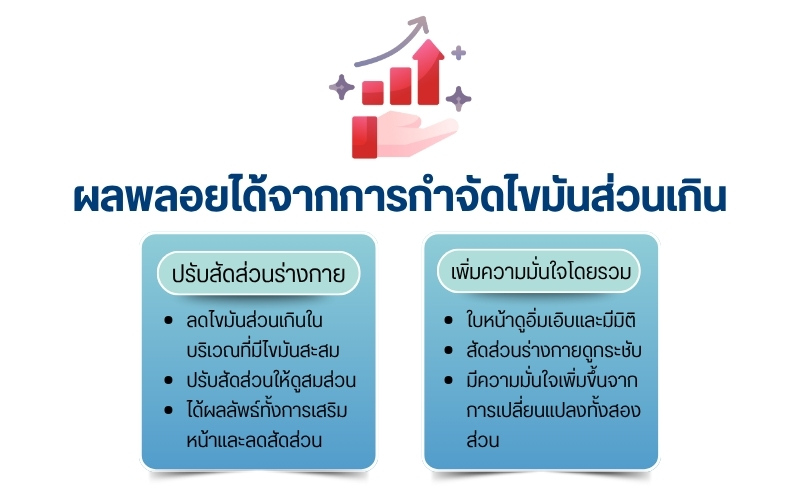 ผลพลอยได้จากการกำจัดไขมันส่วนเกิน

ปรับสัดส่วนร่างกาย

- ลดไขมันส่วนเกินในบริเวณที่มีไขมันสะสม
- ปรับสัดส่วนให้ดูสมส่วน
- ได้ผลลัพธ์ทั้งการเสริมหน้าและลดสัดส่วน

เพิ่มความมั่นใจโดยรวม

- ใบหน้าดูอิ่มเอิบและมีมิติ
- สัดส่วนร่างกายดูกระชับ
- มีความมั่นใจเพิ่มขึ้นจากการเปลี่ยนแปลงทั้งสองส่วน